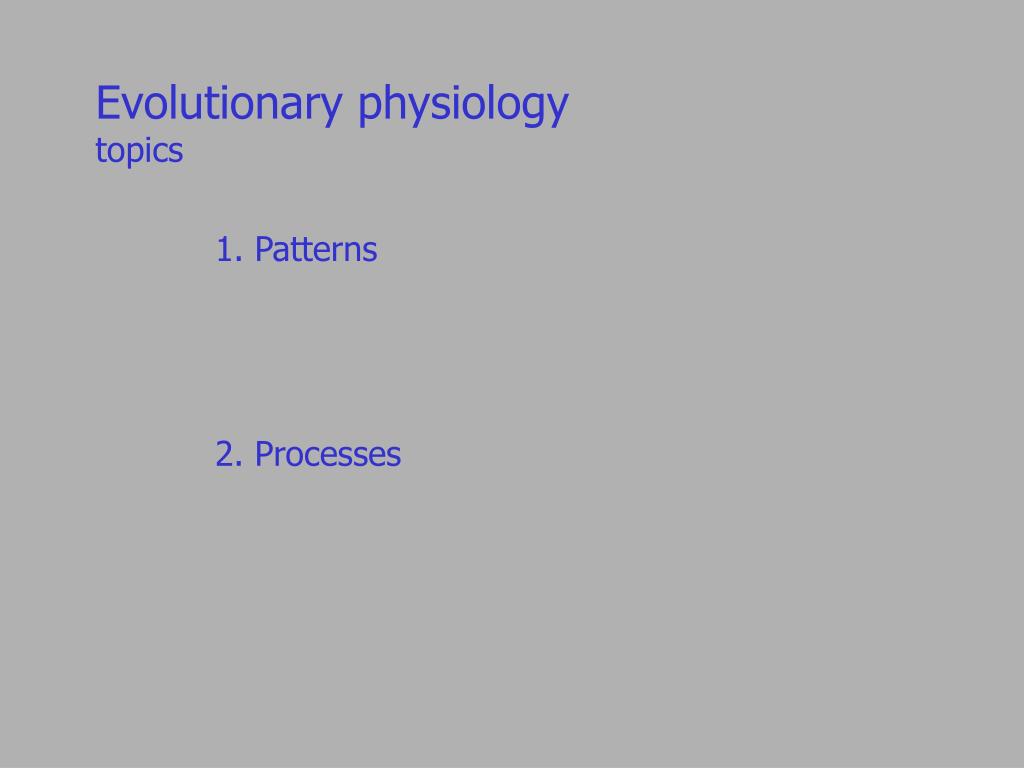 Evolutionary physiology
topics

1. Patterns

2. Processes